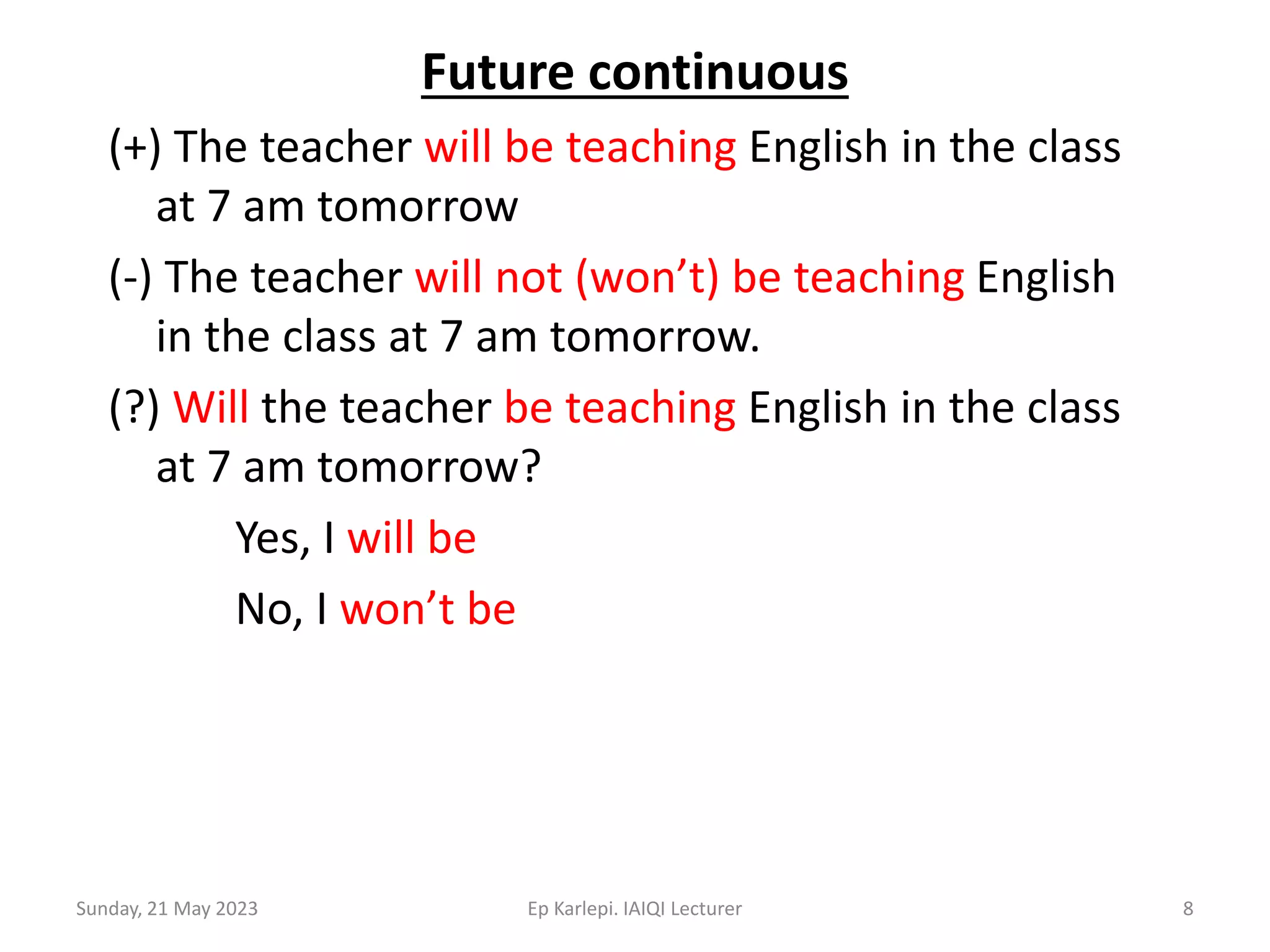 Future continuous

(+) The teacher will be teaching English in the class at 7 am tomorrow

(-) The teacher will not (won’t) be teaching English in the class at 7 am tomorrow.

(?) Will the teacher be teaching English in the class at 7 am tomorrow?

Yes, I will be

No, I won’t be

Sunday, 21 May 2023

Ep Karlepi. IAIQI Lecturer

8